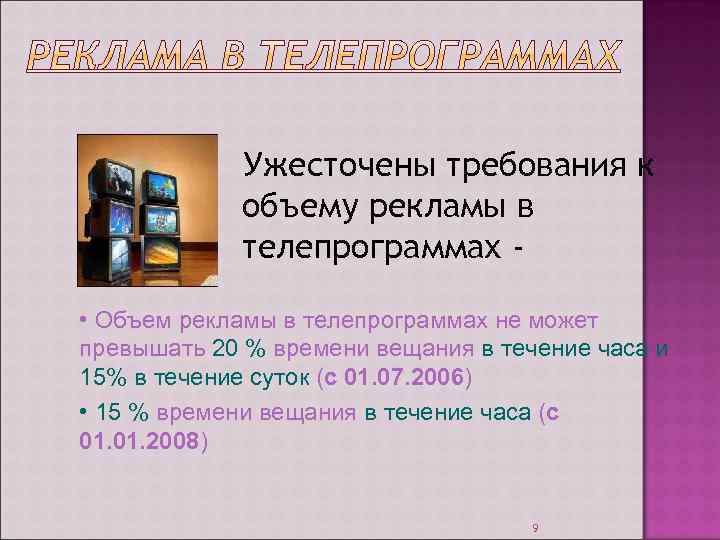 РЕКЛАМА В ТЕЛЕПРОГРАММАХ

Ужесточены требования к объему рекламы в телепрограммах -

• Объем рекламы в телепрограммах не может превышать 20 % времени вещания в течение часа и 15% в течение суток (с 01.07.2006)

• 15 % времени вещания в течение часа (с 01.01.2008)

9